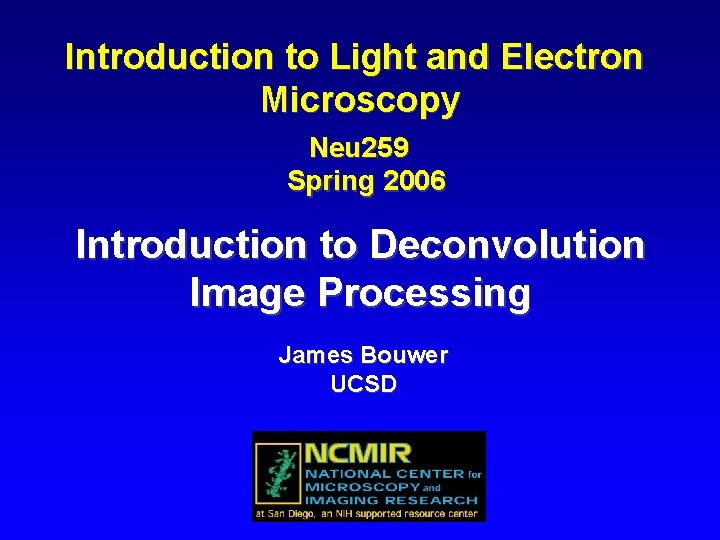 Introduction to Light and Electron Microscopy

Neu259
Spring 2006

Introduction to Deconvolution Image Processing

James Bouwer
UCSD

NCMIR
NATIONAL CENTER for
MICROSCOPY and
IMAGING RESEARCH
at San Diego, an NIH supported resource center